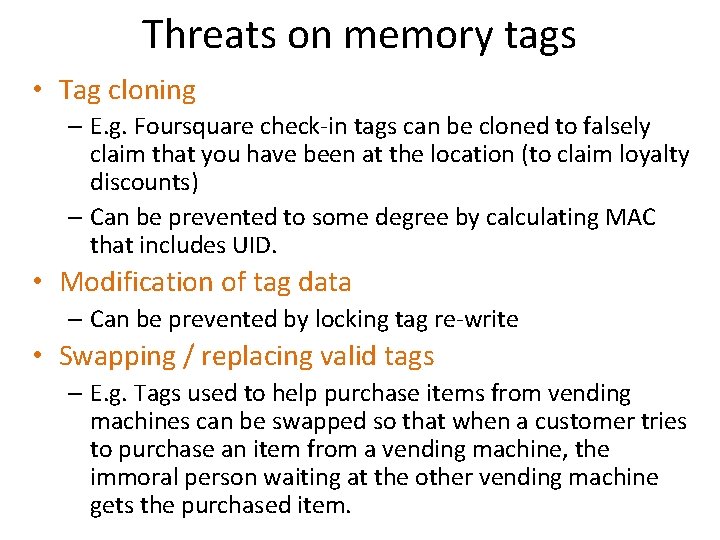 Threats on memory tags

• Tag cloning
– E.g. Foursquare check-in tags can be cloned to falsely claim that you have been at the location (to claim loyalty discounts)
– Can be prevented to some degree by calculating MAC that includes UID.

• Modification of tag data
– Can be prevented by locking tag re-write

• Swapping / replacing valid tags
– E.g. Tags used to help purchase items from vending machines can be swapped so that when a customer tries to purchase an item from a vending machine, the immoral person waiting at the other vending machine gets the purchased item.